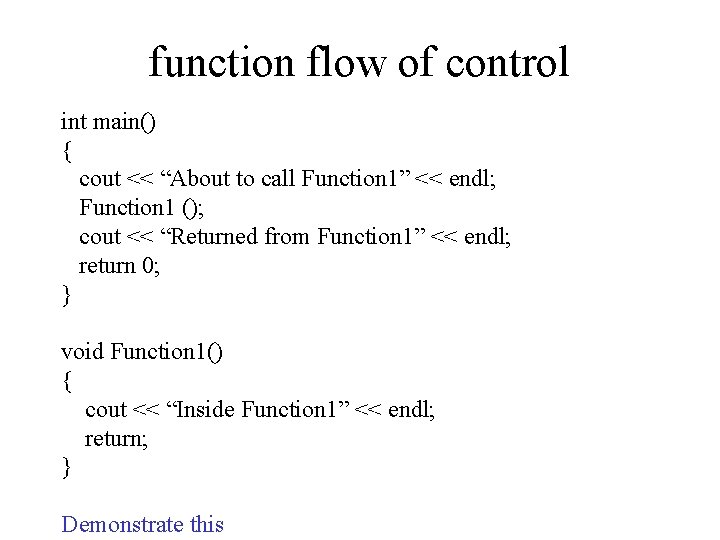 function flow of control

int main()
{
 cout << “About to call Function1” << endl;
 Function1 ();
 cout << “Returned from Function1” << endl;
 return 0;
}

void Function1()
{
 cout << “Inside Function1” << endl;
 return;
}

Demonstrate this